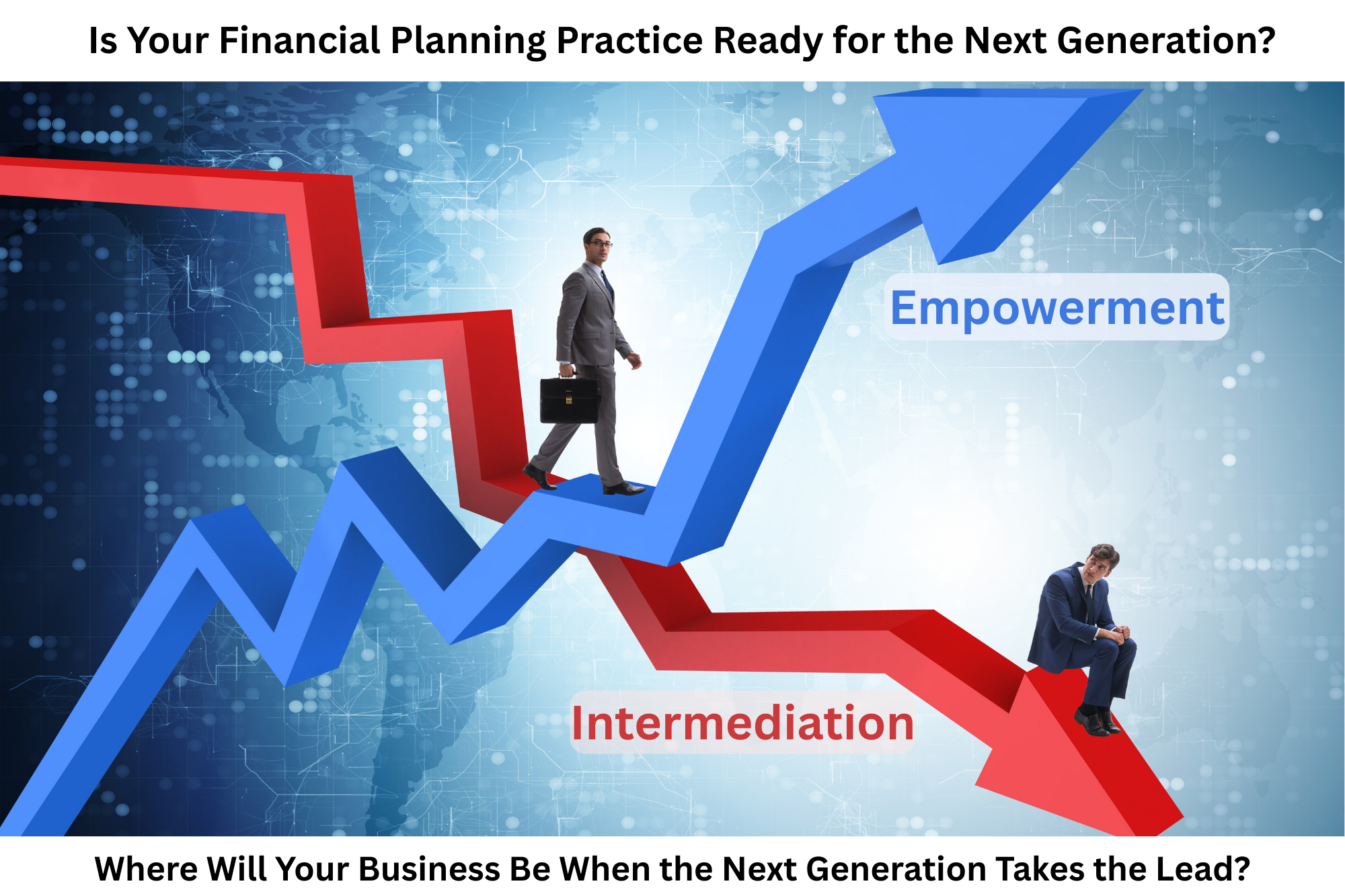 Is Your Financial Planning Practice Ready for the Next Generation?

Empowerment

Intermediation

Where Will Your Business Be When the Next Generation Takes the Lead?